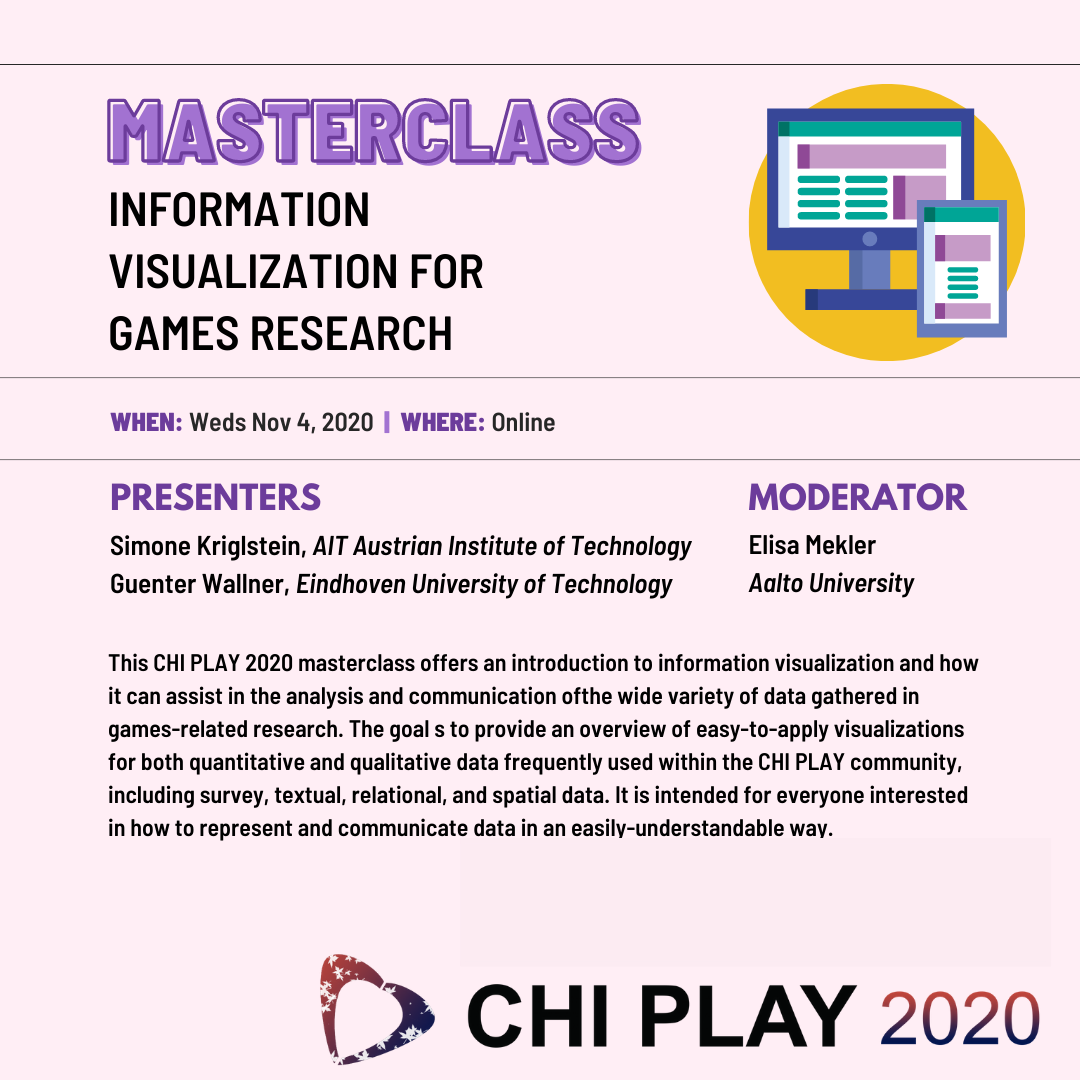 MASTERCLASS
INFORMATION VISUALIZATION FOR GAMES RESEARCH

WHEN: Weds Nov 4, 2020 | WHERE: Online

PRESENTERS
Simone Kriglstein, AIT Austrian Institute of Technology
Guenter Wallner, Eindhoven University of Technology

MODERATOR
Elisa Mekler
Aalto University

This CHI PLAY 2020 masterclass offers an introduction to information visualization and how it can assist in the analysis and communication ofthe wide variety of data gathered in games-related research. The goal s to provide an overview of easy-to-apply visualizations for both quantitative and qualitative data frequently used within the CHI PLAY community, including survey, textual, relational, and spatial data. It is intended for everyone interested in how to represent and communicate data in an easily-understandable way.

CHI PLAY 2020